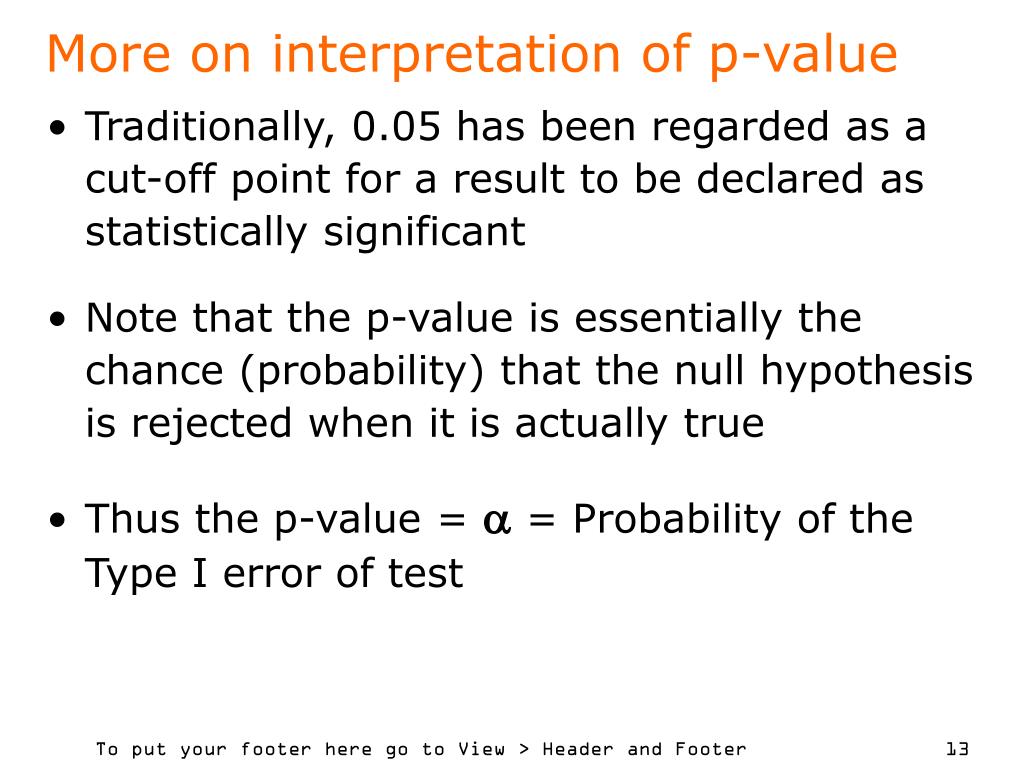 More on interpretation of p-value

• Traditionally, 0.05 has been regarded as a cut-off point for a result to be declared as statistically significant

• Note that the p-value is essentially the chance (probability) that the null hypothesis is rejected when it is actually true

• Thus the p-value = $\alpha$ = Probability of the Type I error of test

To put your footer here go to View > Header and Footer

13